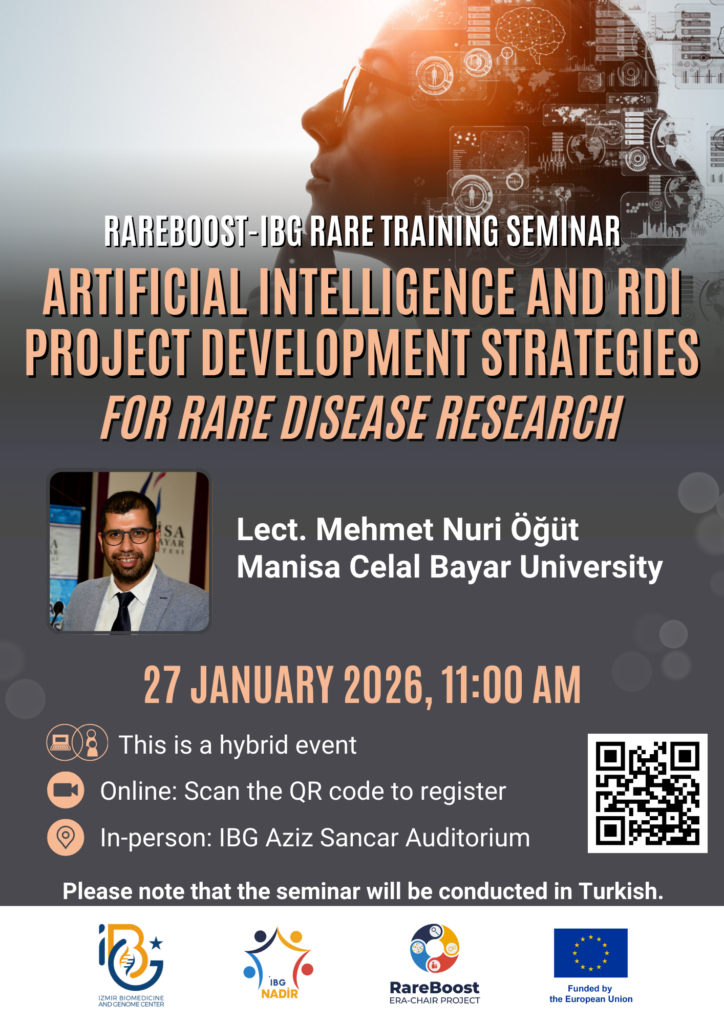 RAREBOOST-IBG RARE TRAINING SEMINAR

ARTIFICIAL INTELLIGENCE AND RDI PROJECT DEVELOPMENT STRATEGIES FOR RARE DISEASE RESEARCH

Lect. Mehmet Nuri Öğüt
Manisa Celal Bayar University

27 JANUARY 2026, 11:00 AM

This is a hybrid event

Online: Scan the QR code to register

In-person: IBG Aziz Sancar Auditorium

Please note that the seminar will be conducted in Turkish.

IBG
IZMIR BIOMEDICINE AND GENOME CENTER

IBG NADIR

RareBoost
ERA-CHAIR PROJECT

Funded by the European Union